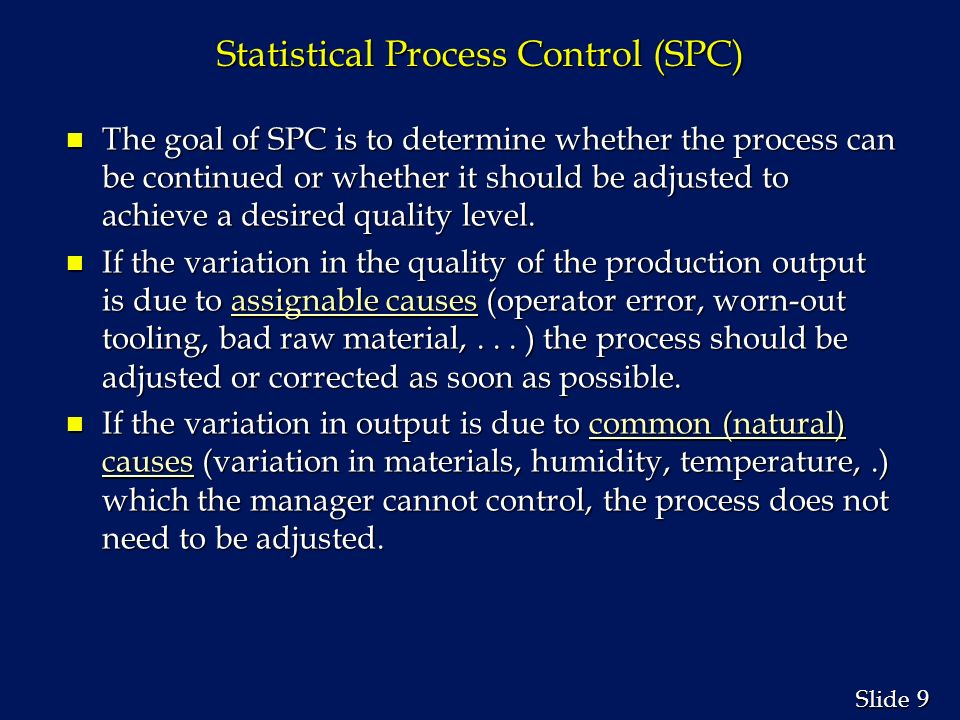 Statistical Process Control (SPC)

- The goal of SPC is to determine whether the process can be continued or whether it should be adjusted to achieve a desired quality level.
- If the variation in the quality of the production output is due to assignable causes (operator error, worn-out tooling, bad raw material, . . . ) the process should be adjusted or corrected as soon as possible.
- If the variation in output is due to common (natural) causes (variation in materials, humidity, temperature, .) which the manager cannot control, the process does not need to be adjusted.

Slide 9